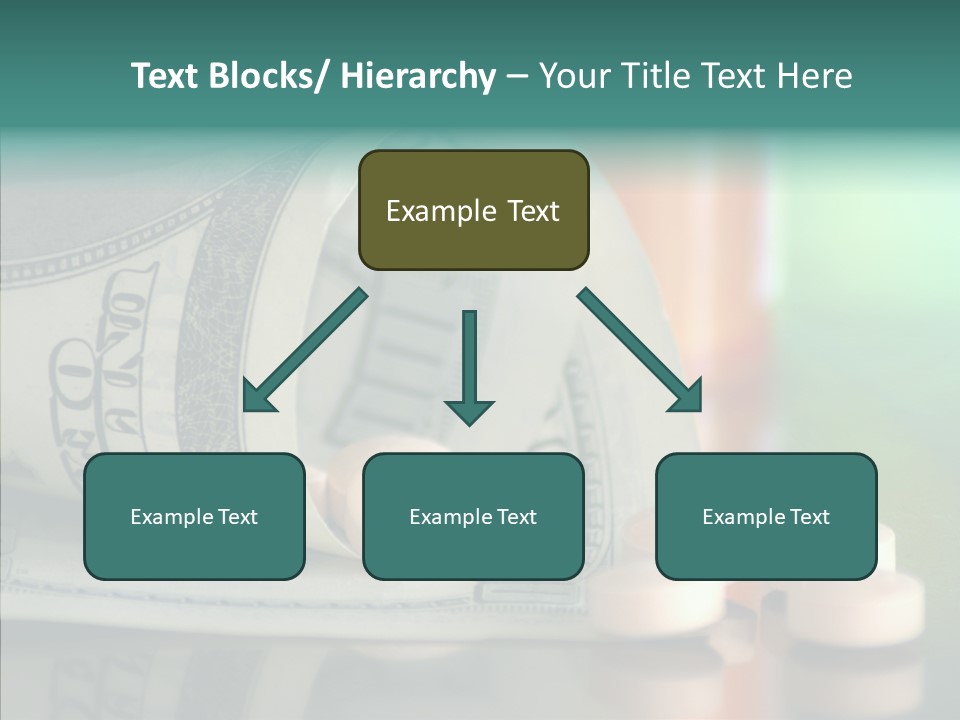 Text Blocks/ Hierarchy – Your Title Text Here

Example Text

Example Text

Example Text

Example Text